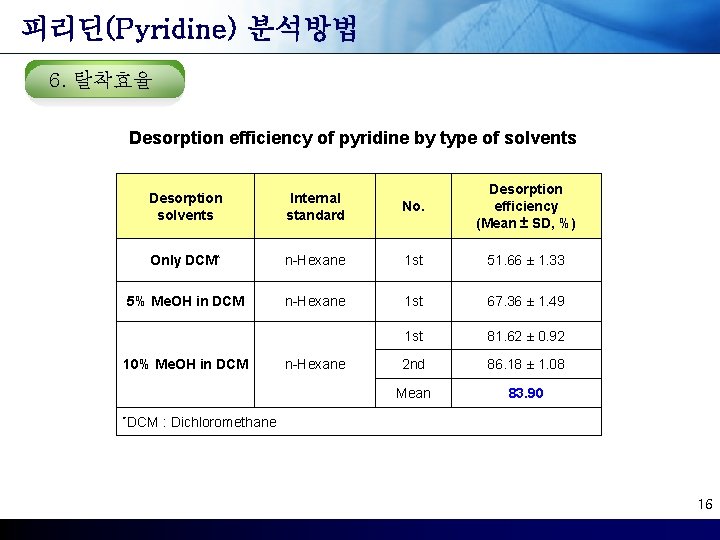 피리딘(Pyridine) 분석방법

6. 탈착효율

Desorption efficiency of pyridine by type of solvents

| Desorption solvents | Internal standard | No. | Desorption efficiency (Mean ± SD, %) |
|---|---|---|---|
| Only DCM* | n-Hexane | 1st | 51.66 ± 1.33 |
| 5% MeOH in DCM | n-Hexane | 1st | 67.36 ± 1.49 |
| 10% MeOH in DCM | n-Hexane | 1st | 81.62 ± 0.92 |
| | | 2nd | 86.18 ± 1.08 |
| | | Mean | 83.90 |
| *DCM : Dichloromethane | | | |

16